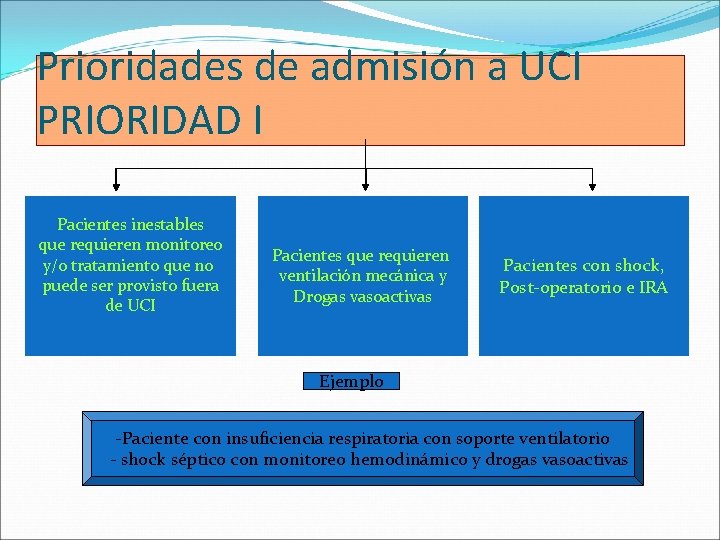 Prioridades de admisión a UCI
PRIORIDAD I

Pacientes inestables que requieren monitoreo y/o tratamiento que no puede ser provisto fuera de UCI

Pacientes que requieren ventilación mecánica y Drogas vasoactivas

Pacientes con shock, Post-operatorio e IRA

Ejemplo

-Paciente con insuficiencia respiratoria con soporte ventilatorio
- shock séptico con monitoreo hemodinámico y drogas vasoactivas